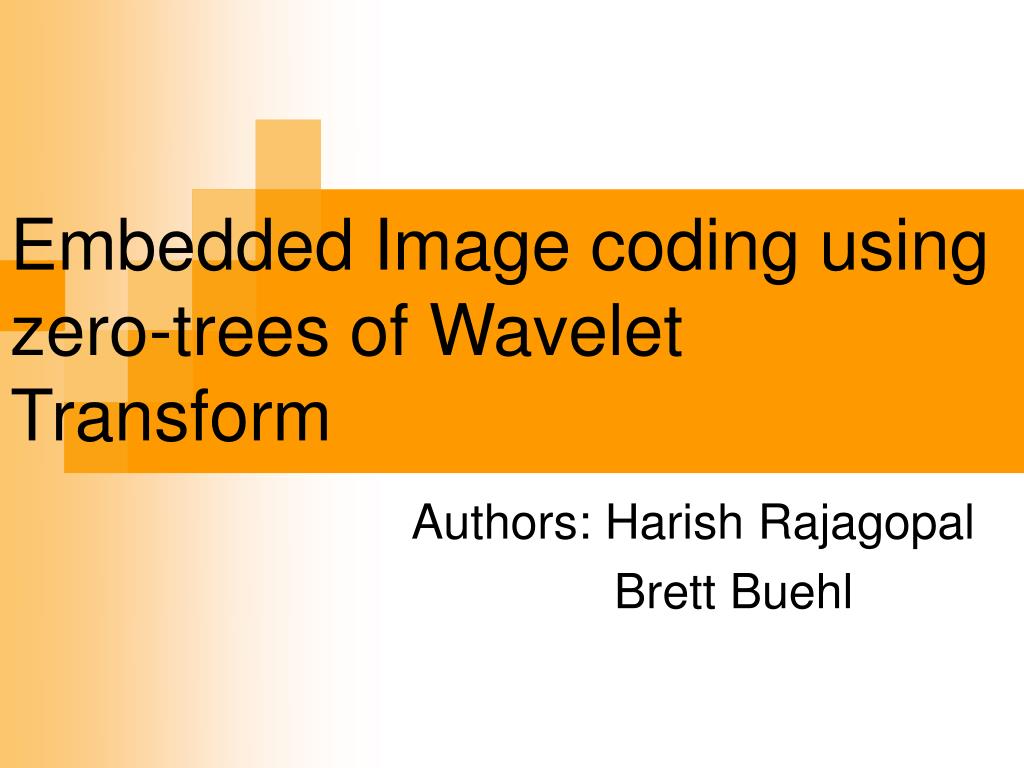 Embedded Image coding using zero-trees of Wavelet Transform

Authors: Harish Rajagopal
Brett Buehl